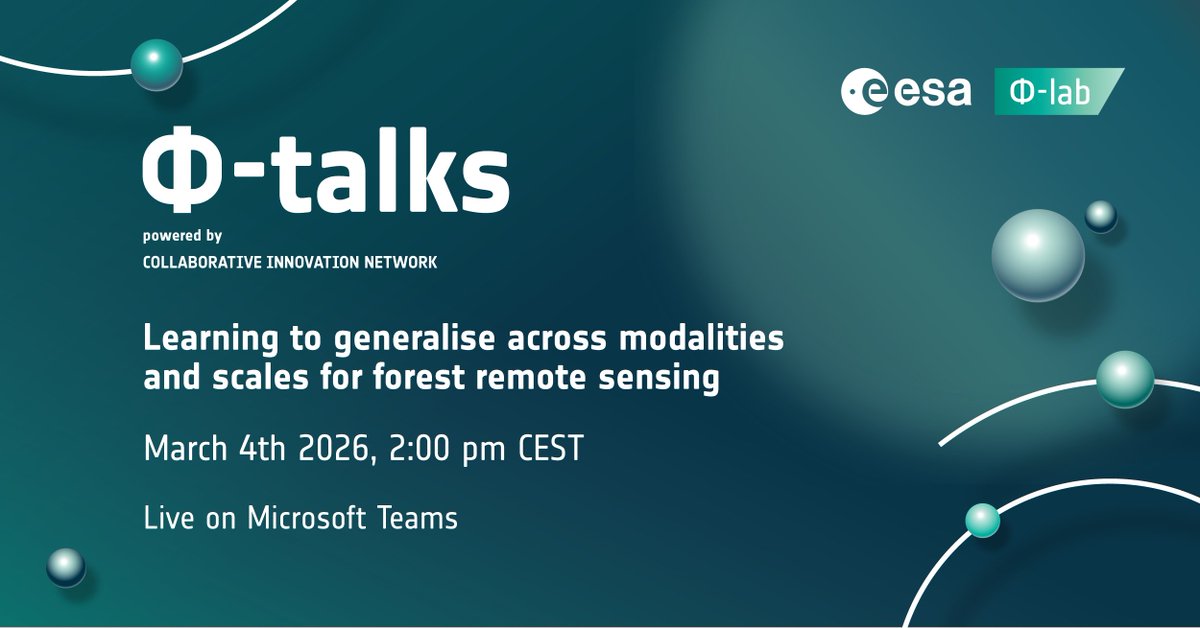 esa Φ-lab

Φ-talks
powered by
COLLABORATIVE INNOVATION NETWORK

Learning to generalise across modalities and scales for forest remote sensing

March 4th 2026, 2:00 pm CEST

Live on Microsoft Teams